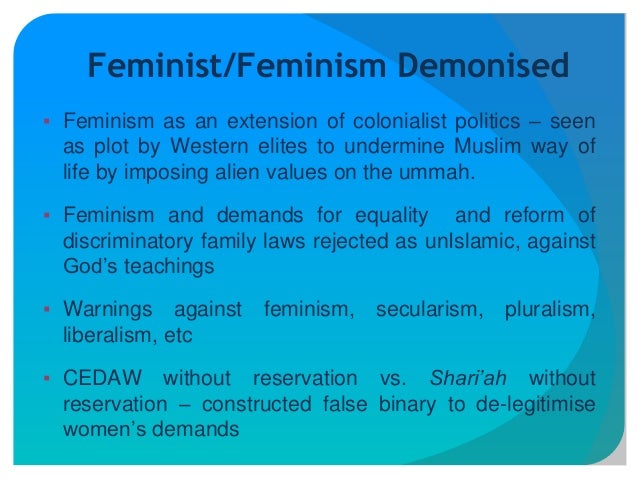 Feminist/Feminism Demonised

▪ Feminism as an extension of colonialist politics – seen as plot by Western elites to undermine Muslim way of life by imposing alien values on the ummah.

▪ Feminism and demands for equality and reform of discriminatory family laws rejected as unIslamic, against God's teachings

▪ Warnings against feminism, secularism, pluralism, liberalism, etc

▪ CEDAW without reservation vs. Shari'ah without reservation – constructed false binary to de-legitimise women's demands